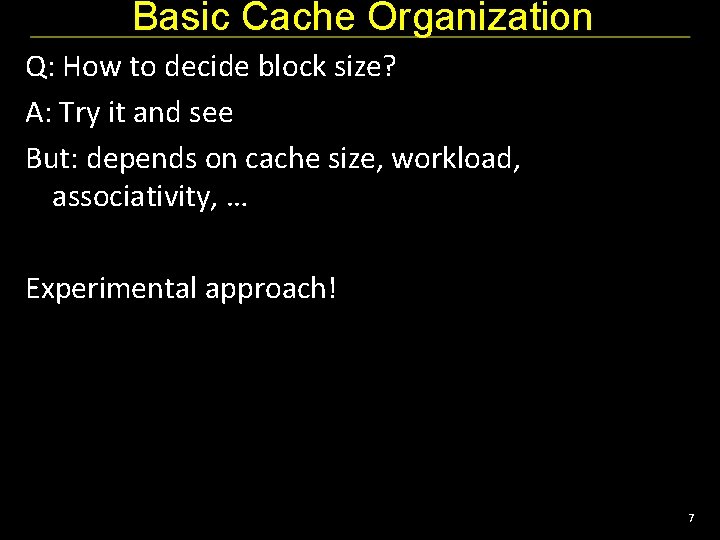 Basic Cache Organization

Q: How to decide block size?

A: Try it and see

But: depends on cache size, workload, associativity, …

Experimental approach!

7